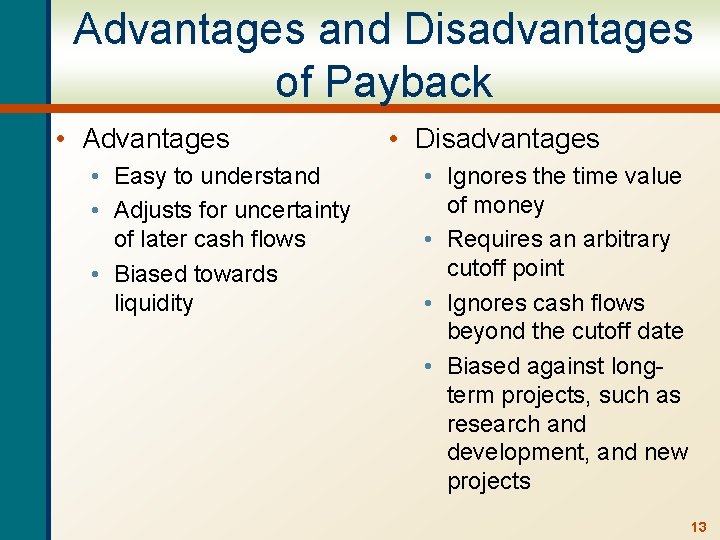 Advantages and Disadvantages of Payback

• Advantages
  • Easy to understand
  • Adjusts for uncertainty of later cash flows
  • Biased towards liquidity

• Disadvantages
  • Ignores the time value of money
  • Requires an arbitrary cutoff point
  • Ignores cash flows beyond the cutoff date
  • Biased against long-term projects, such as research and development, and new projects

13